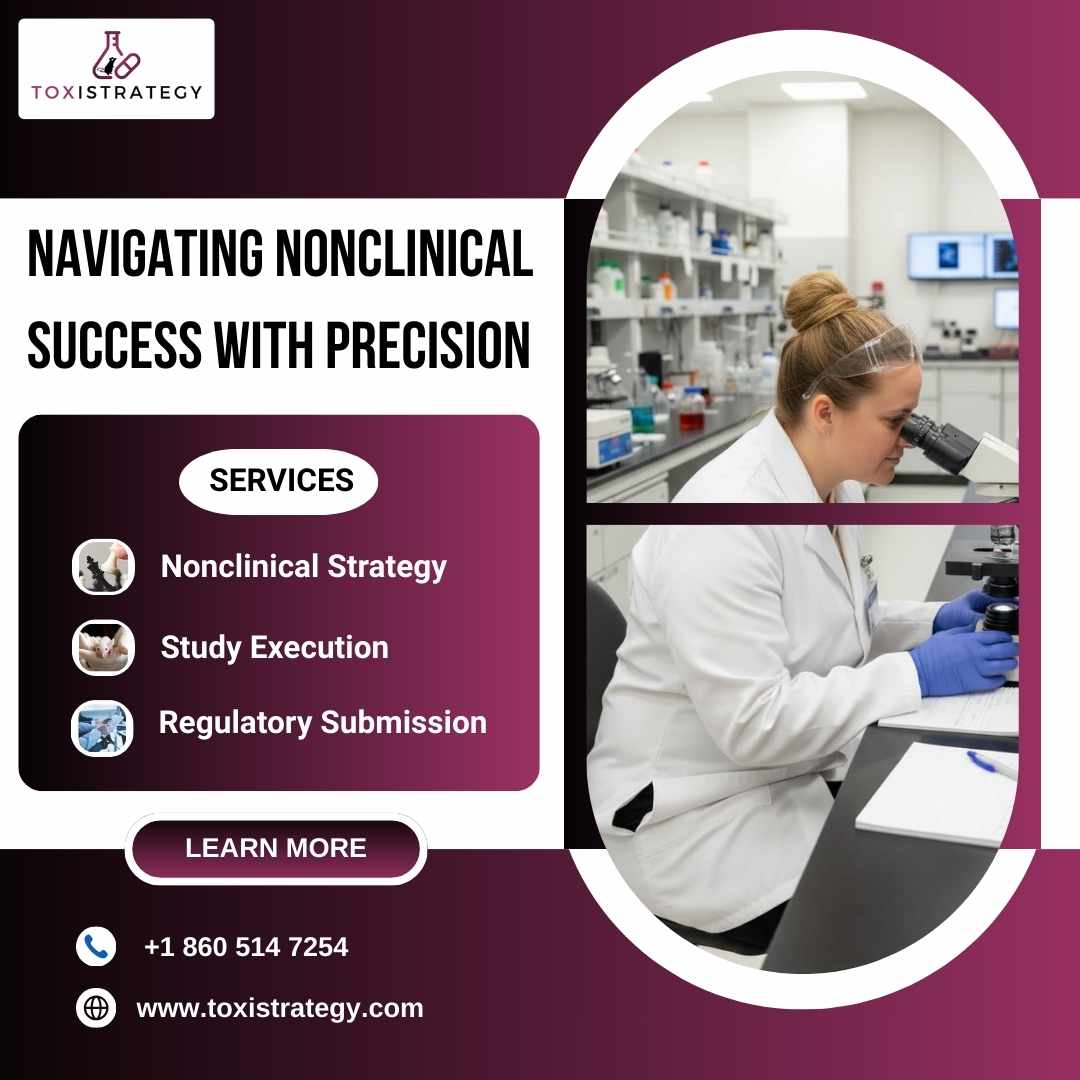 TOXISTRATEGY

NAVIGATING NONCLINICAL SUCCESS WITH PRECISION

SERVICES

Nonclinical Strategy

Study Execution

Regulatory Submission

LEARN MORE

+1 860 514 7254

www.toxistrategy.com